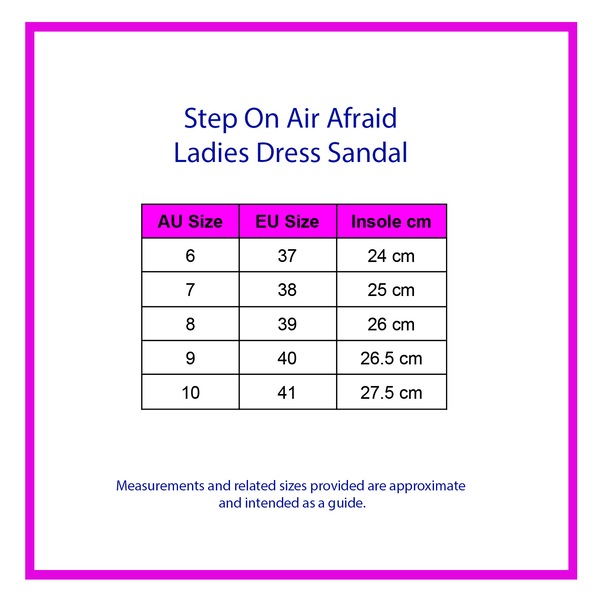 Step On Air Afraid
Ladies Dress Sandal

| AU Size | EU Size | Insole cm |
|---|---|---|
| 6 | 37 | 24 cm |
| 7 | 38 | 25 cm |
| 8 | 39 | 26 cm |
| 9 | 40 | 26.5 cm |
| 10 | 41 | 27.5 cm |

Measurements and related sizes provided are approximate and intended as a guide.